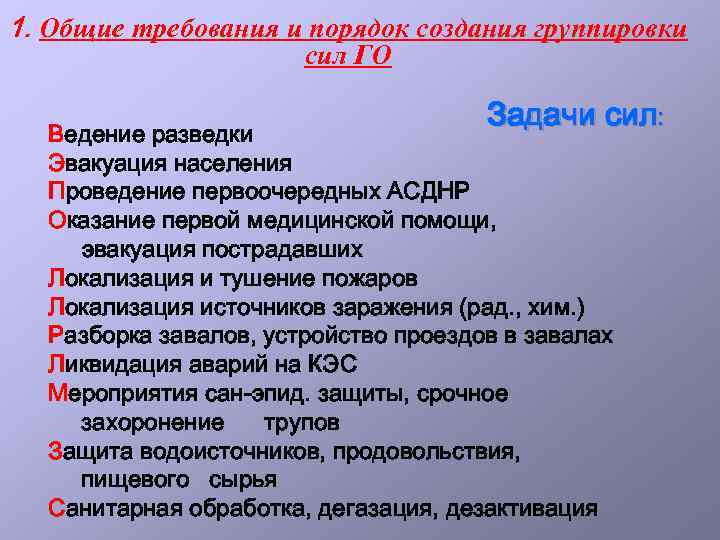 1. Общие требования и порядок создания группировки сил ГО

Задачи сил:

Ведение разведки
Эвакуация населения
Проведение первоочередных АСДНР
Оказание первой медицинской помощи, эвакуация пострадавших
Локализация и тушение пожаров
Локализация источников заражения (рад., хим.)
Разборка завалов, устройство проездов в завалах
Ликвидация аварий на КЭС
Мероприятия сан-эпид. защиты, срочное захоронение трупов
Защита водоисточников, продовольствия, пищевого сырья
Санитарная обработка, дегазация, дезактивация